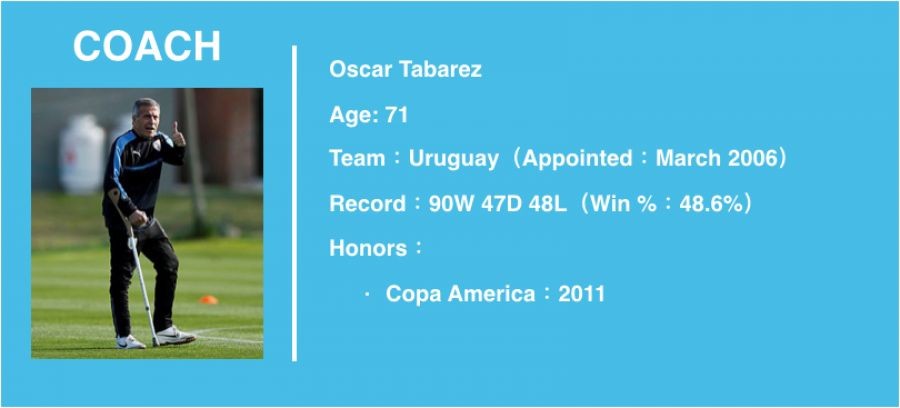 COACH

Oscar Tabarez

Age: 71

Team：Uruguay（Appointed：March 2006）

Record：90W 47D 48L（Win %：48.6%）

Honors：

· Copa America：2011